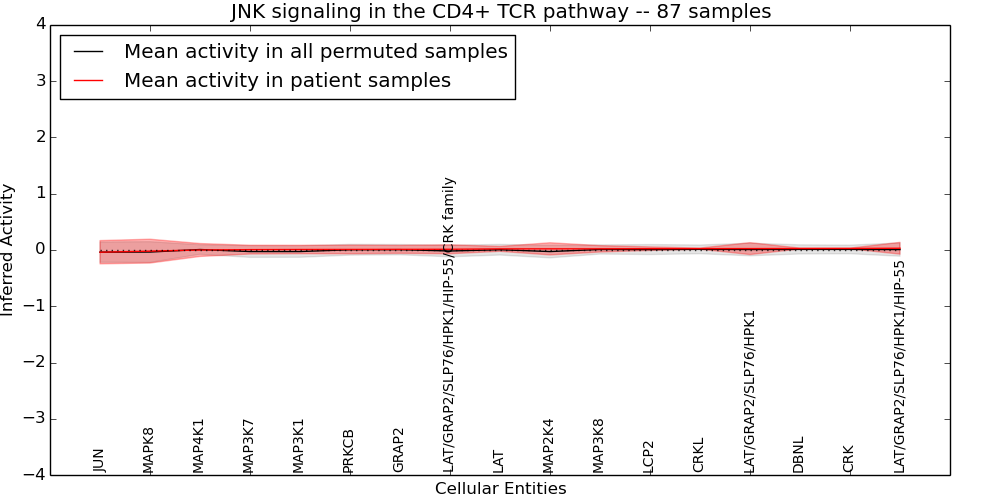 JNK signaling in the CD4+ TCR pathway -- 87 samples

Mean activity in all permuted samples
Mean activity in patient samples

Inferred Activity

4
3
2
1
0
−1
−2
−3
−4

JUN
MAPK8
MAP4K1
MAP3K7
MAP3K1
PRKCB
GRAP2
LAT/GRAP2/SLP76/HPK1/HIP-55/CRK family
LAT
MAP2K4
MAP3K8
LCP2
CRKL
LAT/GRAP2/SLP76/HPK1
DBNL
CRK
LAT/GRAP2/SLP76/HPK1/HIP-55

Cellular Entities